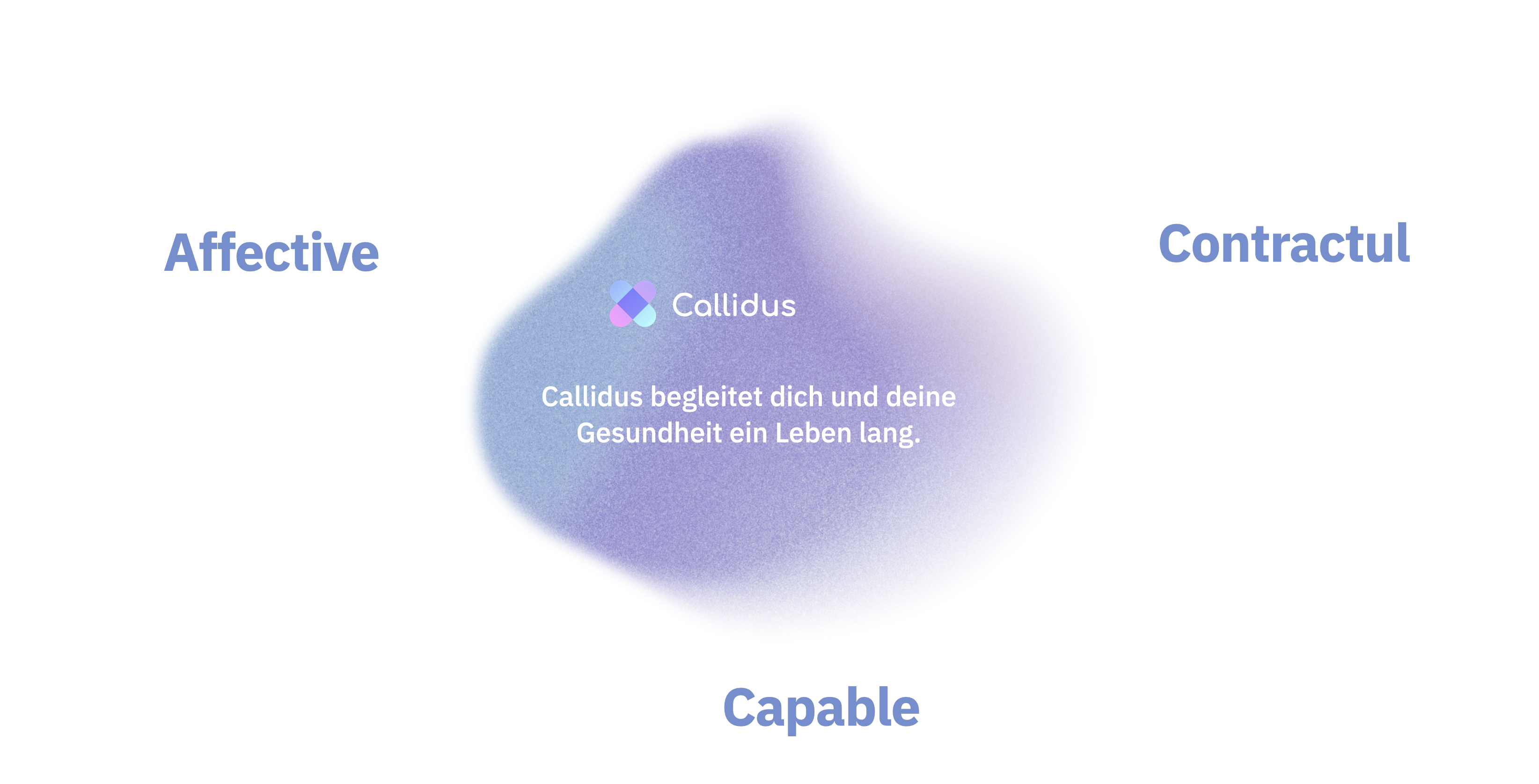 Affective

Contractul

Callidus

Callidus begleitet dich und deine Gesundheit ein Leben lang.

Capable